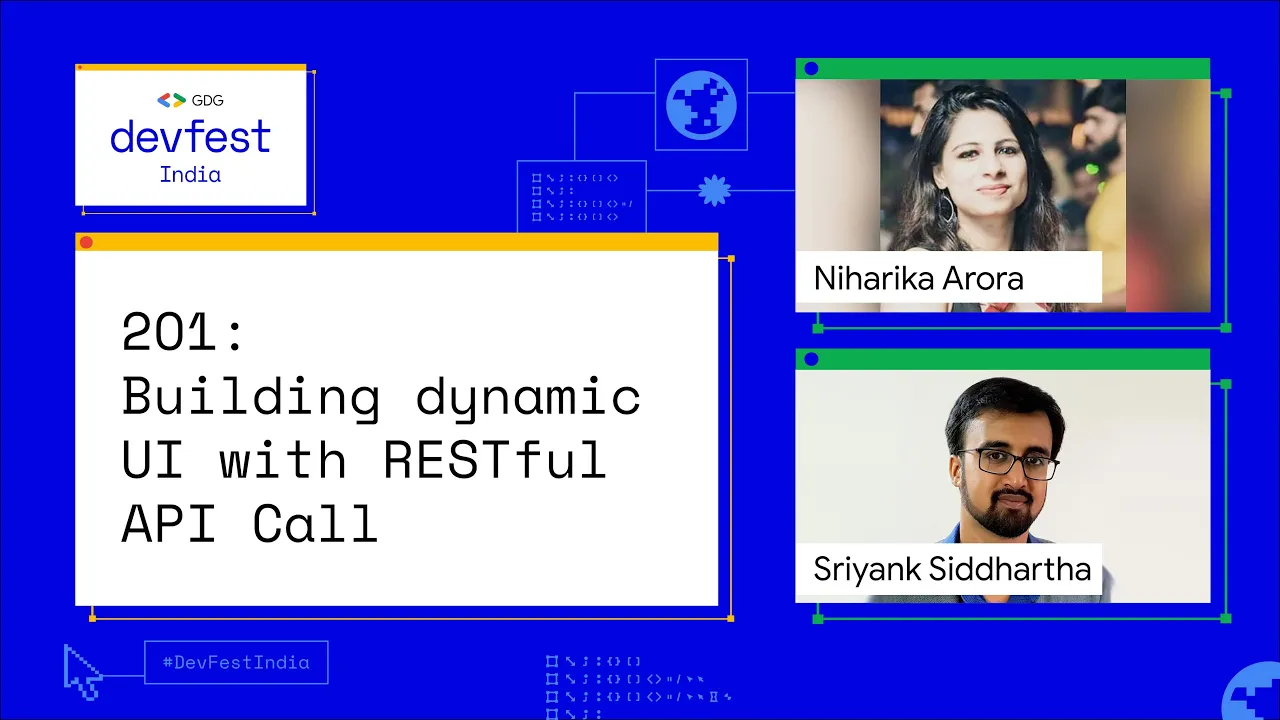 GDG
devfest
India

201:
Building dynamic UI with RESTful API Call

Niharika Arora

Sriyank Siddhartha

#DevFestIndia